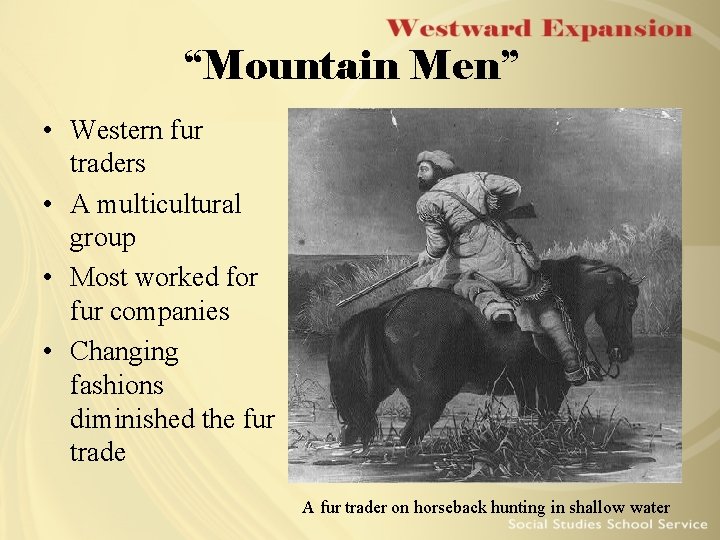 Westward Expansion

"Mountain Men"

• Western fur traders
• A multicultural group
• Most worked for fur companies
• Changing fashions diminished the fur trade

A fur trader on horseback hunting in shallow water

Social Studies School Service